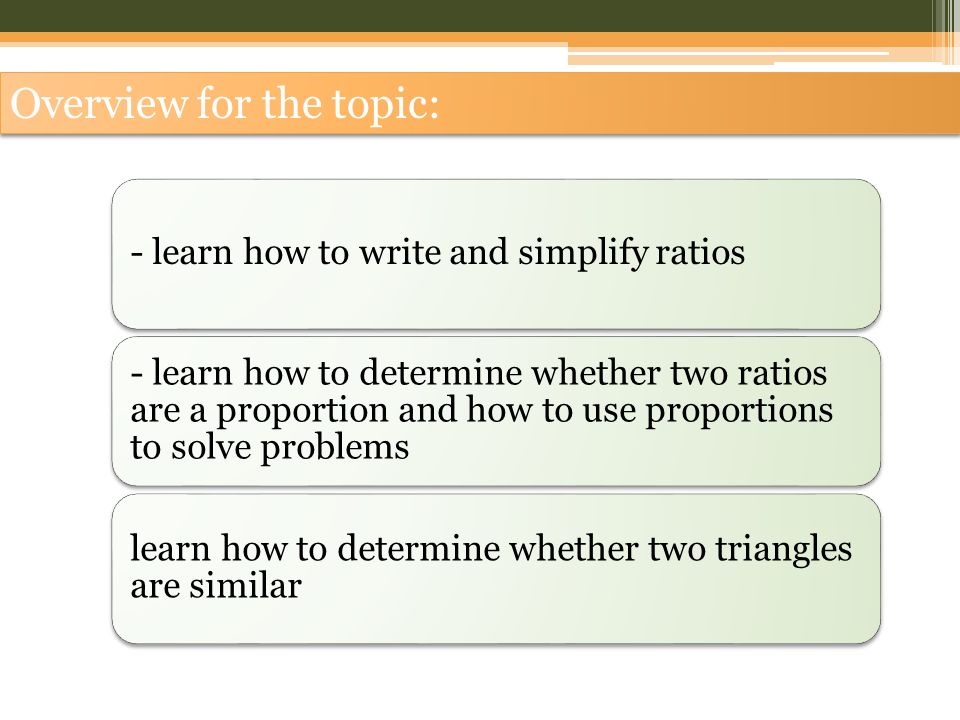 Overview for the topic:

- learn how to write and simplify ratios

- learn how to determine whether two ratios are a proportion and how to use proportions to solve problems

learn how to determine whether two triangles are similar